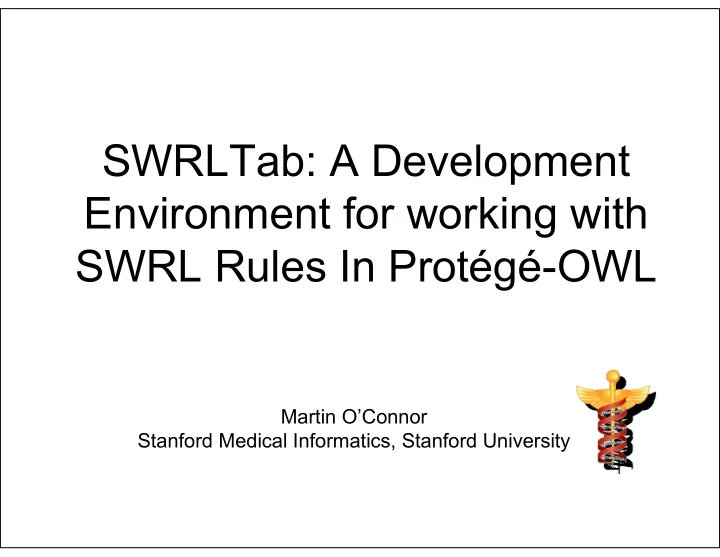 SWRLTab: A Development Environment for working with SWRL Rules In Protégé-OWL

Martin O'Connor
Stanford Medical Informatics, Stanford University